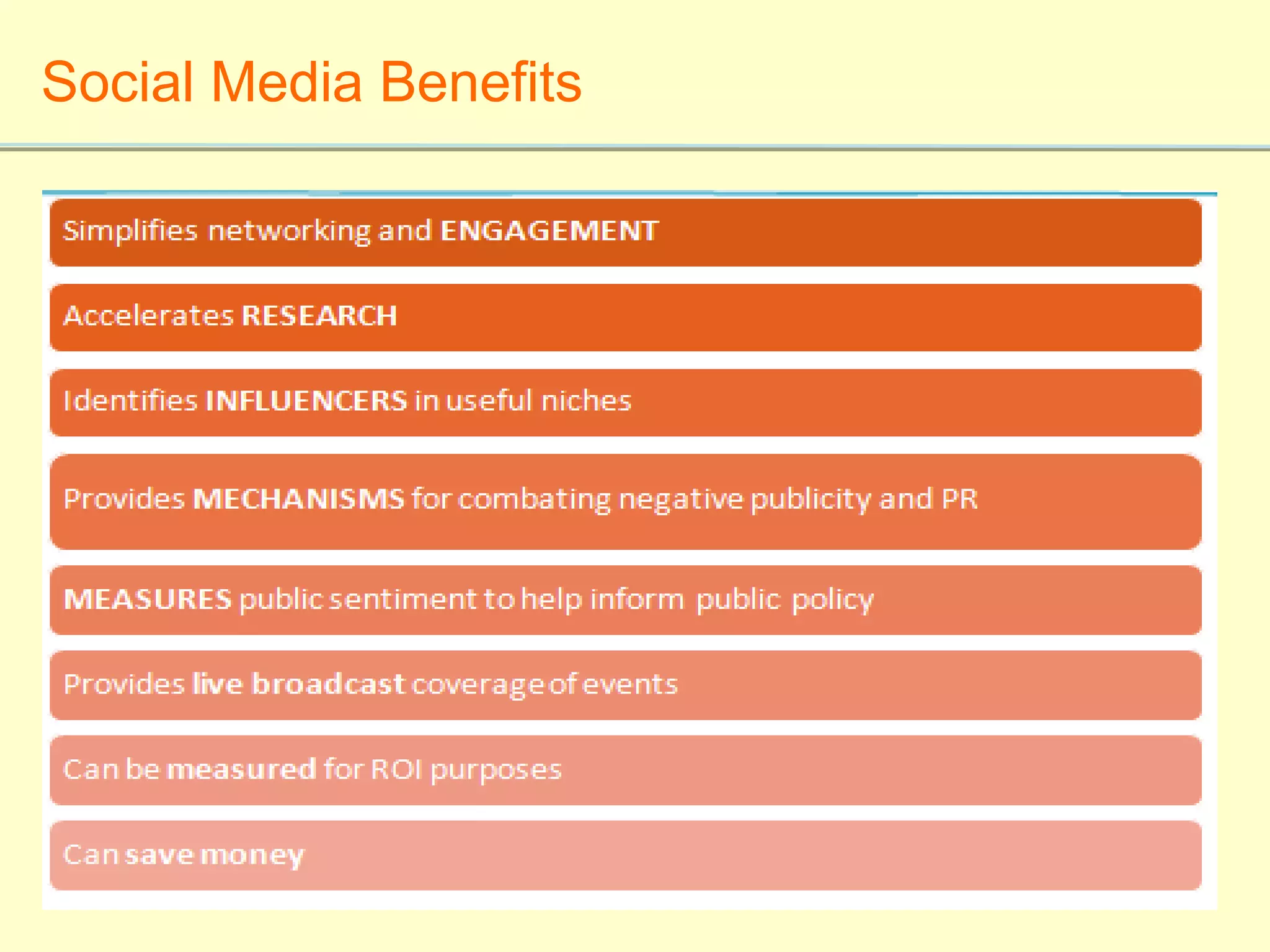 Social Media Benefits

Simplifies networking and ENGAGEMENT

Accelerates RESEARCH

Identifies INFLUENCERS in useful niches

Provides MECHANISMS for combating negative publicity and PR

MEASURES public sentiment to help inform public policy

Provides live broadcast coverage of events

Can be measured for ROI purposes

Can save money